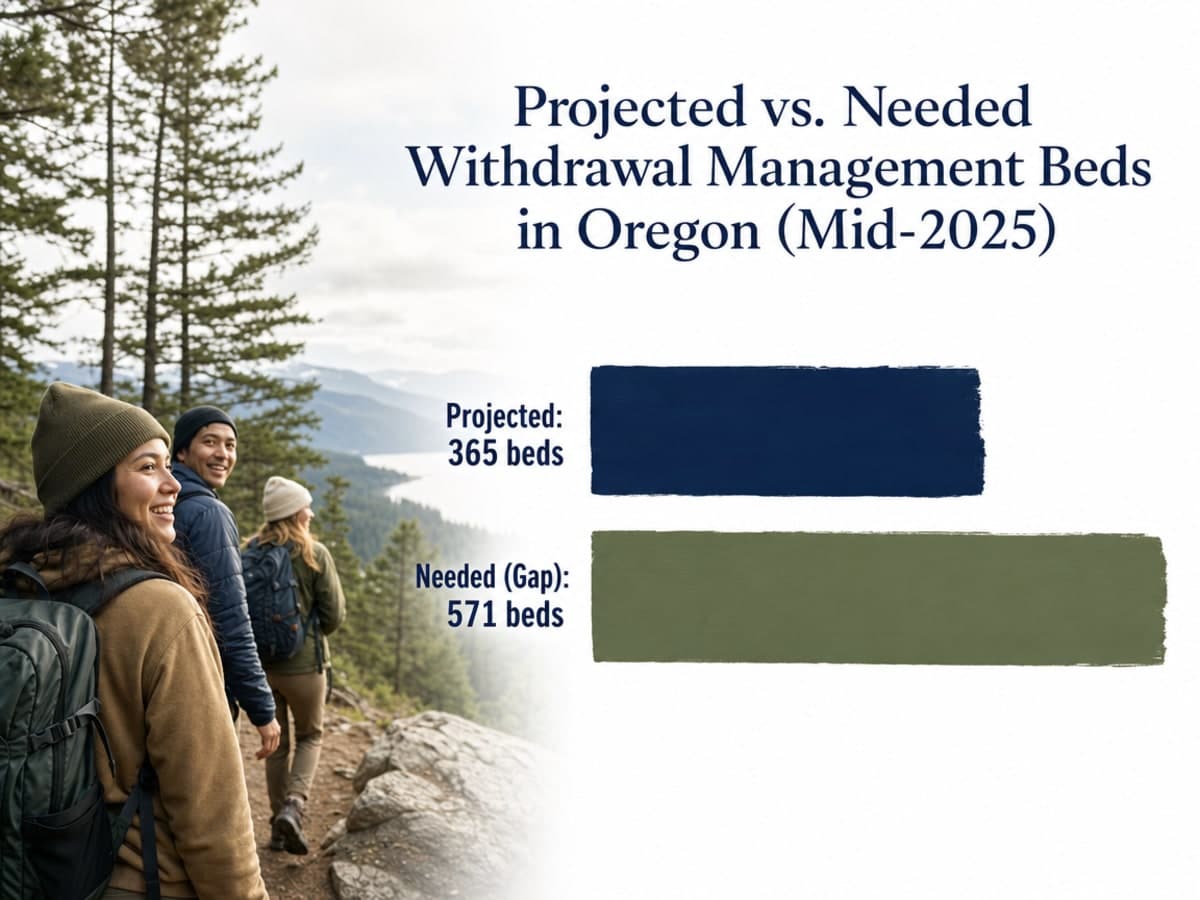 Projected vs. Needed Withdrawal Management Beds in Oregon (Mid-2025)

Projected: 365 beds

Needed (Gap): 571 beds